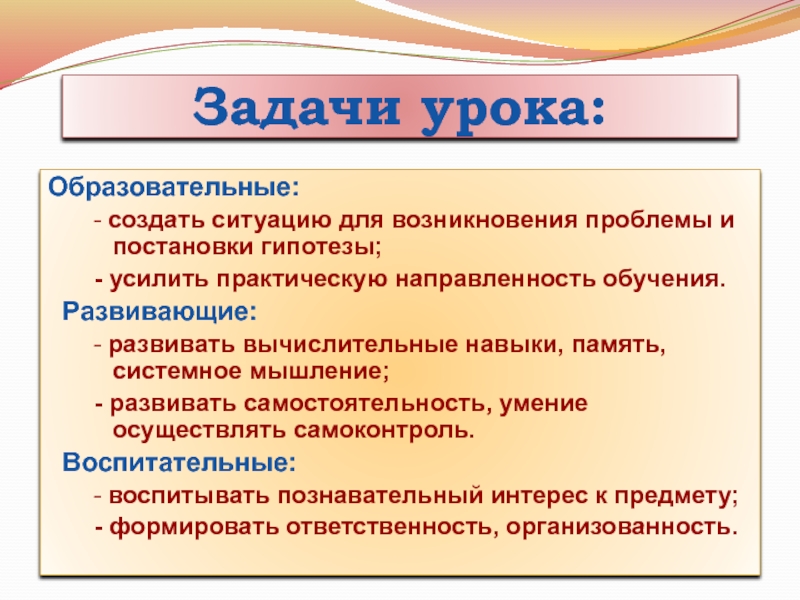 Задачи урока:

Образовательные:

- создать ситуацию для возникновения проблемы и постановки гипотезы;

- усилить практическую направленность обучения.

Развивающие:

- развивать вычислительные навыки, память, системное мышление;

- развивать самостоятельность, умение осуществлять самоконтроль.

Воспитательные:

- воспитывать познавательный интерес к предмету;

- формировать ответственность, организованность.